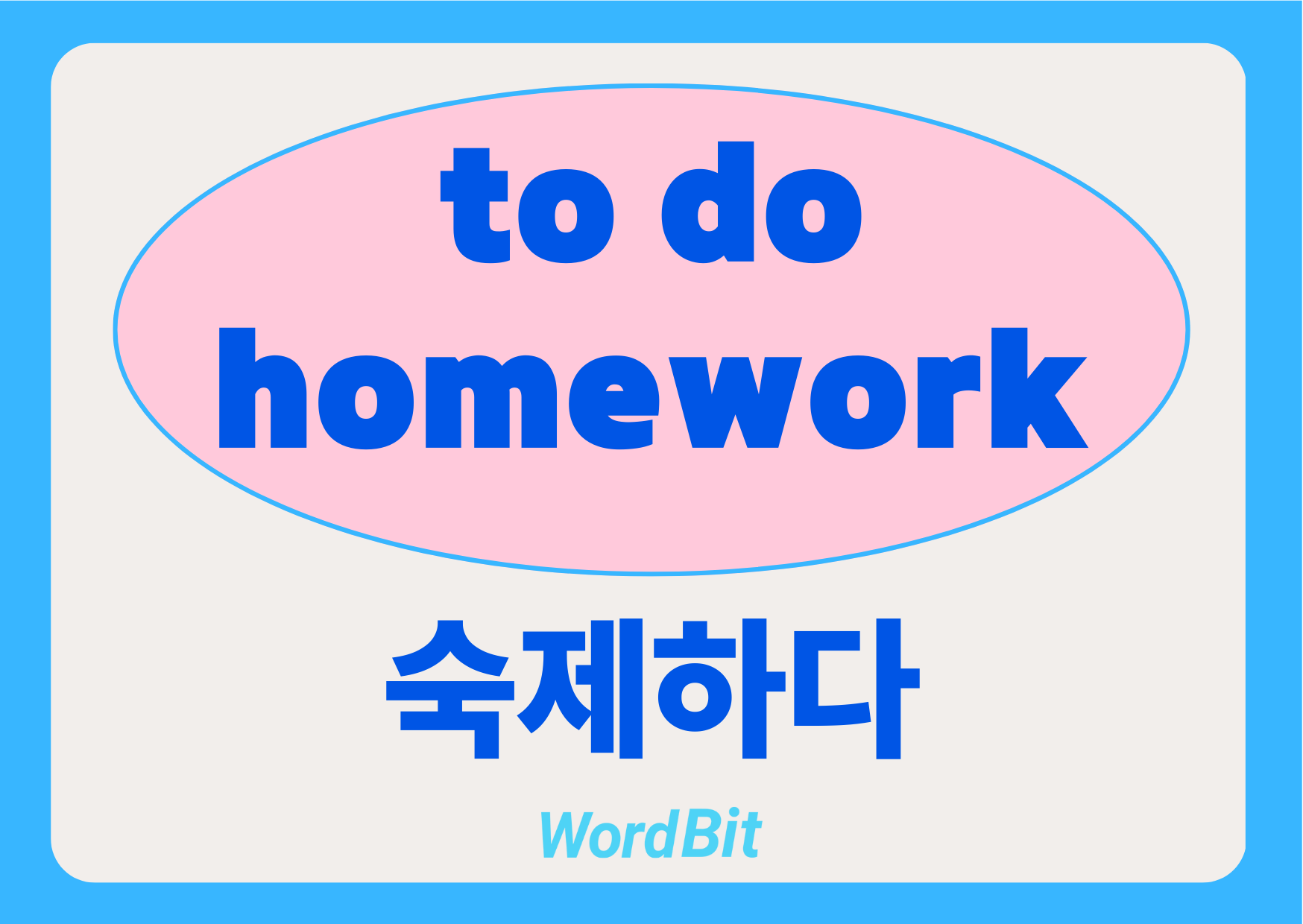 to do homework

숙제하다

WordBit